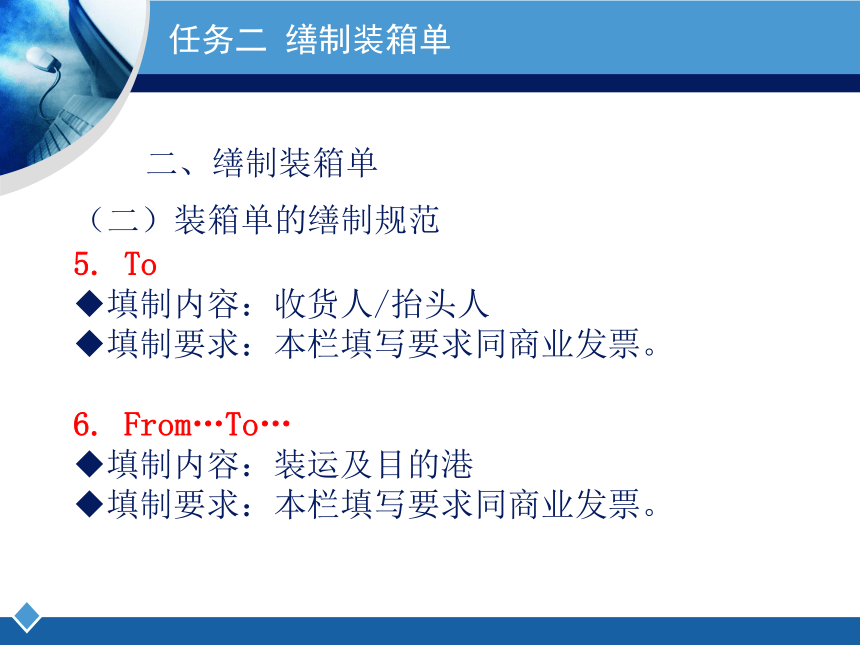 任务二 缮制装箱单

二、缮制装箱单

（二）装箱单的缮制规范

5. To

◆填制内容：收货人/抬头人

◆填制要求：本栏填写要求同商业发票。

6. From…To…

◆填制内容：装运及目的港

◆填制要求：本栏填写要求同商业发票。